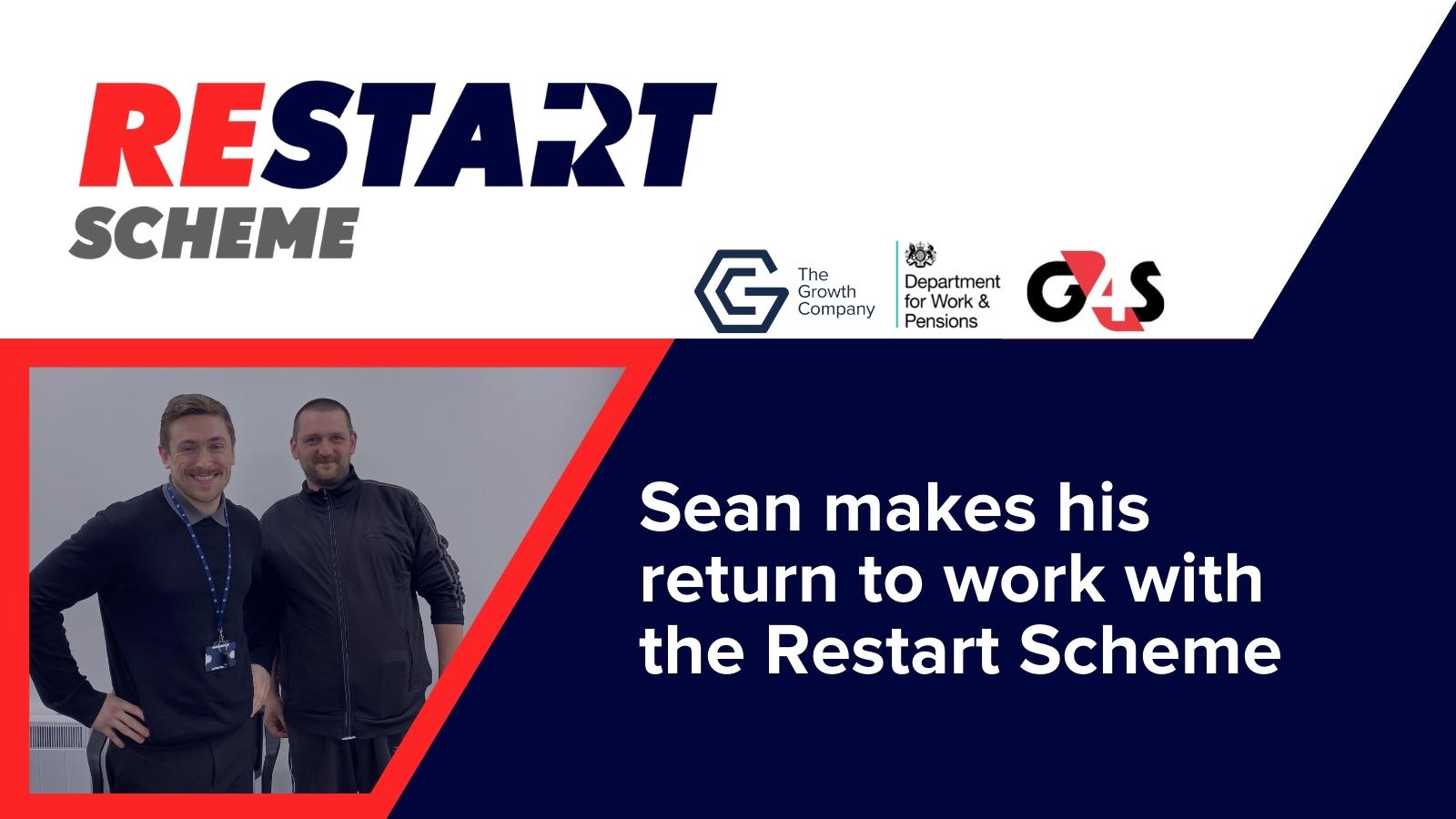 RESTART SCHEME

The Growth Company

Department for Work & Pensions

G4S

Sean makes his return to work with the Restart Scheme